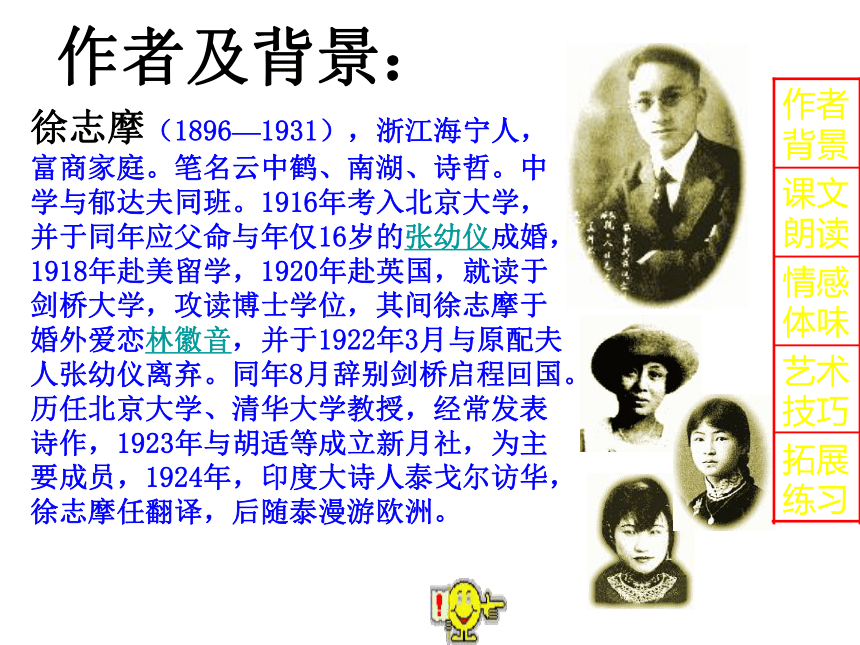 作者及背景：

徐志摩（1896—1931），浙江海宁人，富商家庭。笔名云中鹤、南湖、诗哲。中学与郁达夫同班。1916年考入北京大学，并于同年应父命与年仅16岁的张幼仪成婚，1918年赴美留学，1920年赴英国，就读于剑桥大学，攻读博士学位，其间徐志摩于婚外爱恋林徽音，并于1922年3月与原配夫人张幼仪离弃。同年8月辞别剑桥启程回国。历任北京大学、清华大学教授，经常发表诗作，1923年与胡适等成立新月社，为主要成员，1924年，印度大诗人泰戈尔访华，徐志摩任翻译，后随泰漫游欧洲。

作者背景
课文朗读
情感体味
艺术技巧
拓展练习